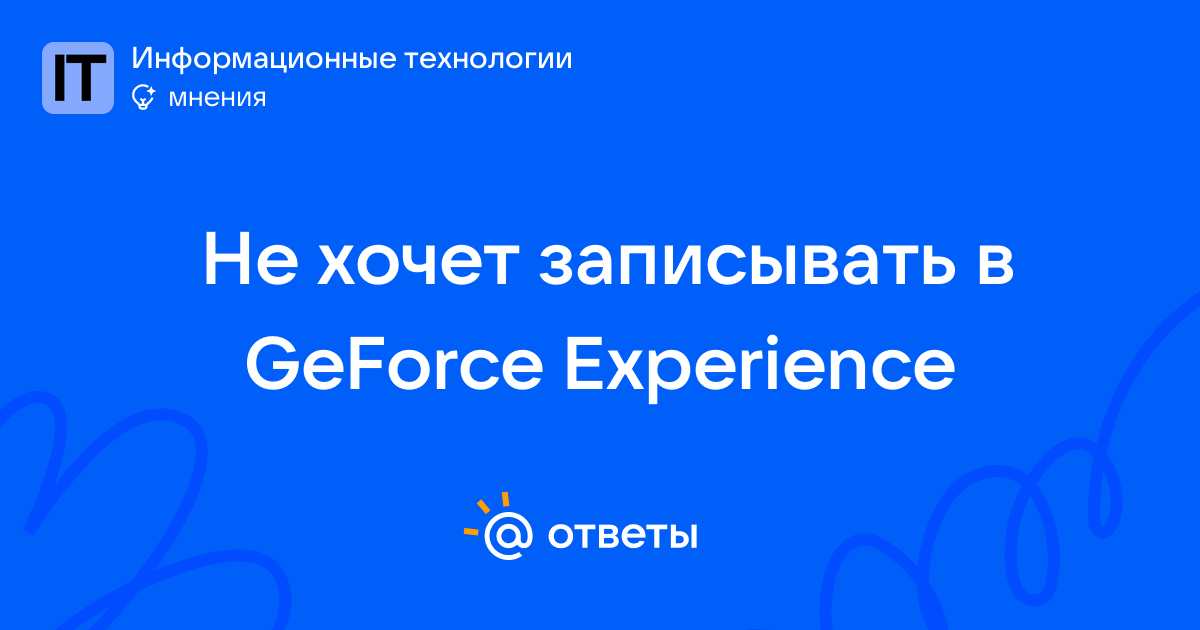 IT
Информационные технологии
мнения

Не хочет записывать в GeForce Experience

@ ответы